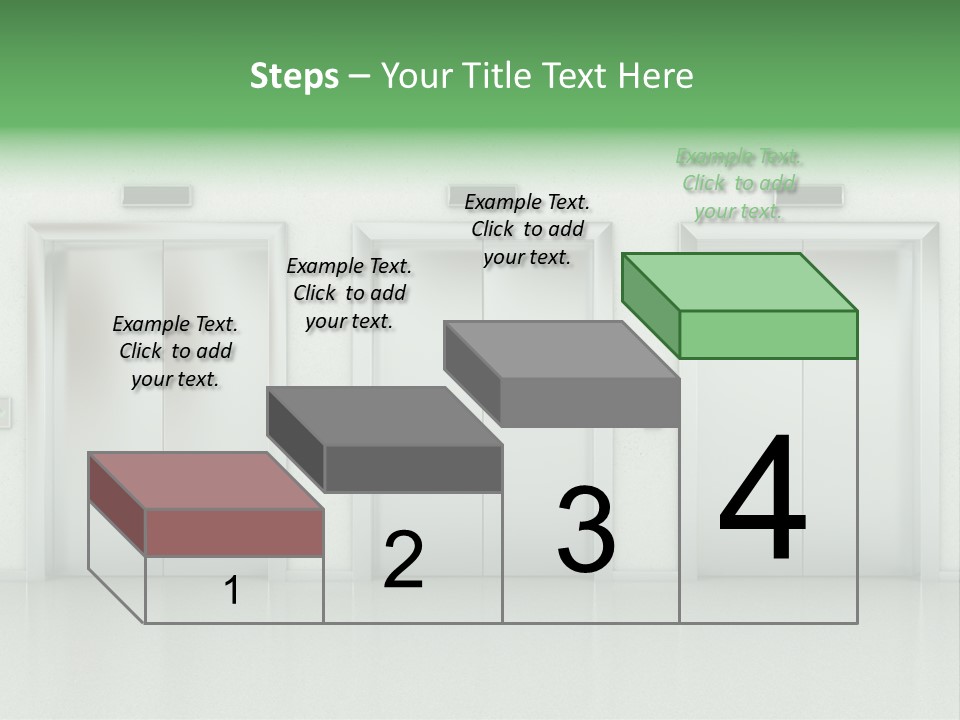 Steps – Your Title Text Here

Example Text. Click to add your text.

Example Text. Click to add your text.

Example Text. Click to add your text.

Example Text. Click to add your text.

1

2

3

4